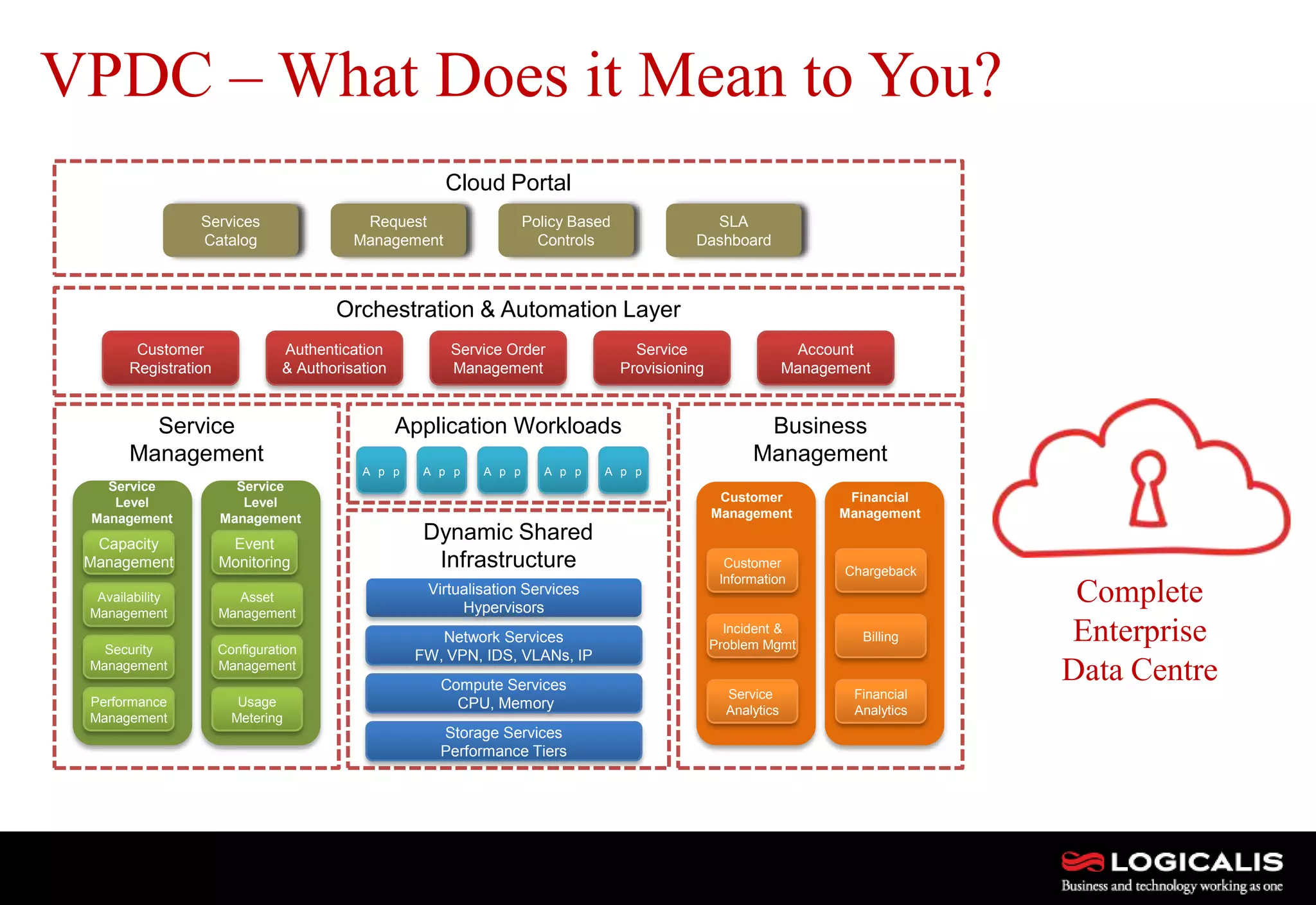 VPDC – What Does it Mean to You?

Cloud Portal

Services Catalog

Request Management

Policy Based Controls

SLA Dashboard

Orchestration & Automation Layer

Customer Registration

Authentication & Authorisation

Service Order Management

Service Provisioning

Account Management

Service Management

Service Level Management

Capacity Management

Availability Management

Security Management

Performance Management

Service Level Management

Event Monitoring

Asset Management

Configuration Management

Usage Metering

Application Workloads

App

App

App

App

App

Dynamic Shared Infrastructure

Virtualisation Services Hypervisors

Network Services FW, VPN, IDS, VLANs, IP

Compute Services CPU, Memory

Storage Services Performance Tiers

Business Management

Customer Management

Customer Information

Incident & Problem Mgmt

Service Analytics

Financial Management

Chargeback

Billing

Financial Analytics

Complete Enterprise Data Centre

LOGICALIS
Business and technology working as one